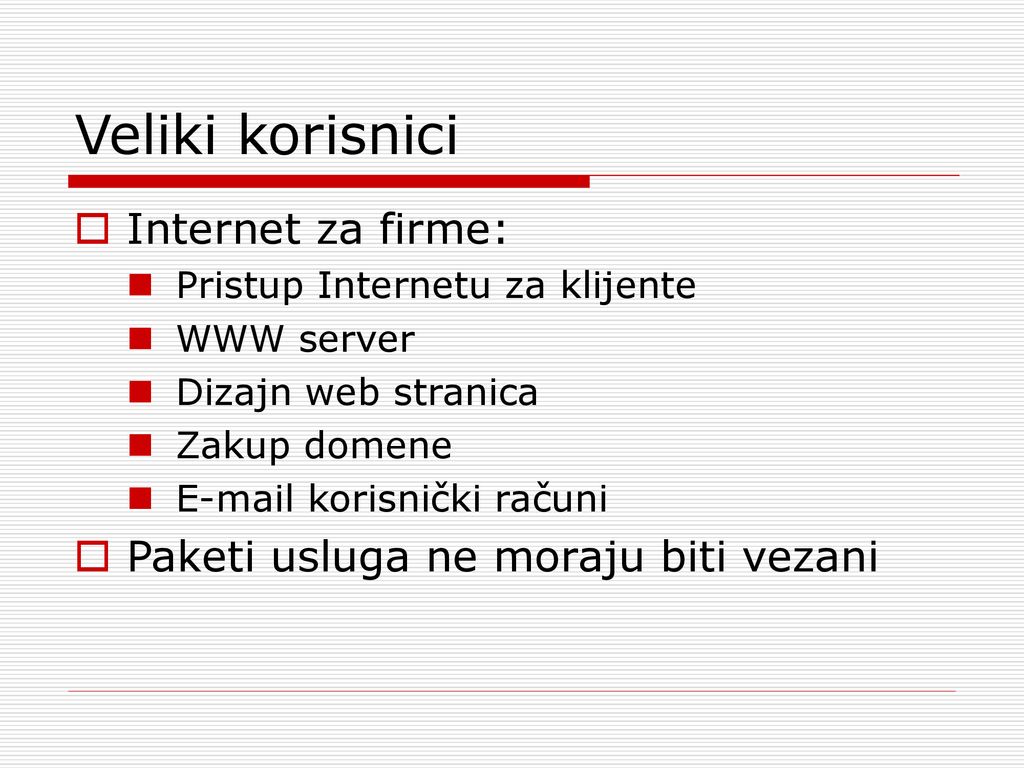 Veliki korisnici

Internet za firme:

Pristup Internetu za klijente

WWW server

Dizajn web stranica

Zakup domene

E-mail korisnički računi

Paketi usluga ne moraju biti vezani